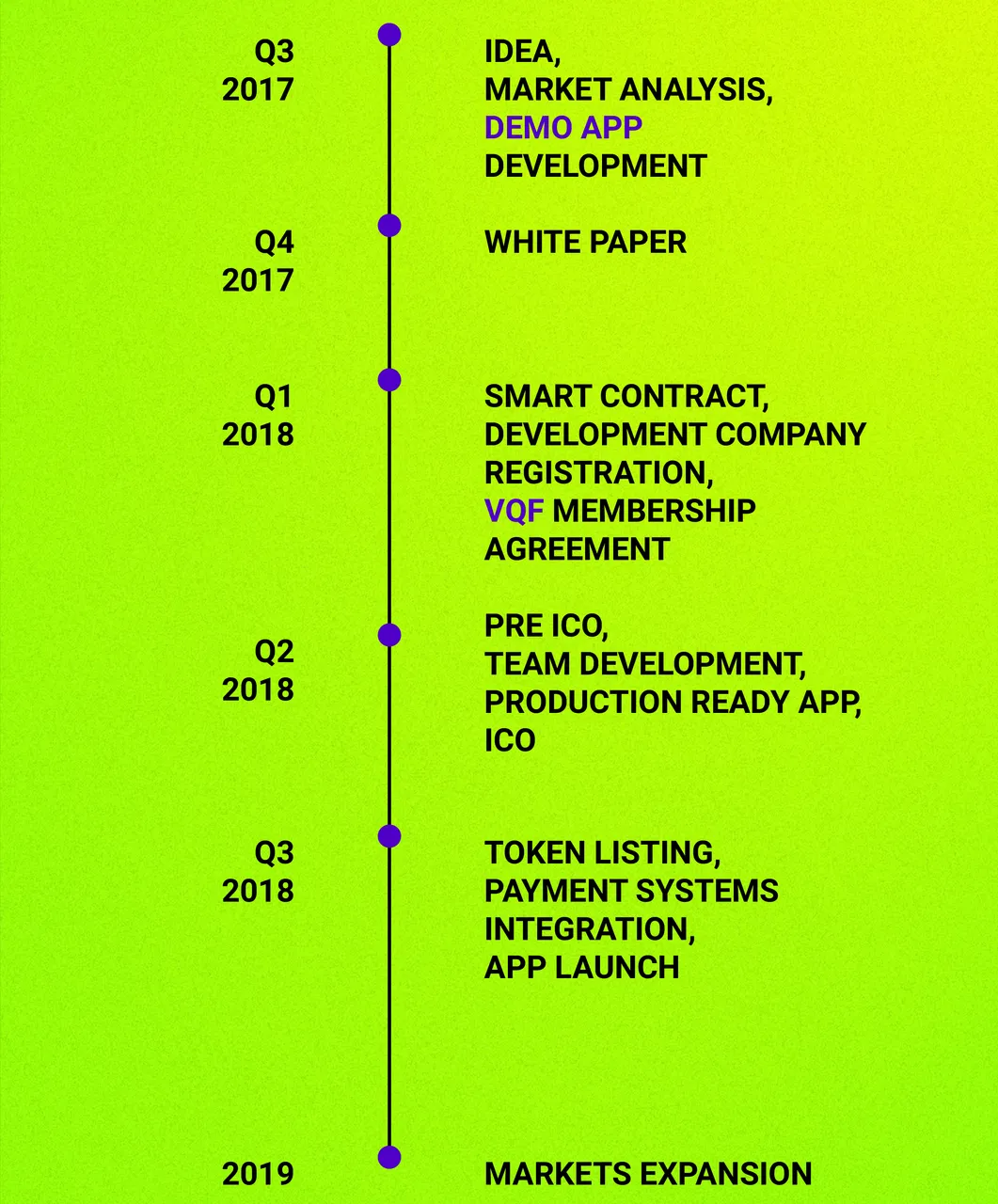 Q3 2017

IDEA,
MARKET ANALYSIS,
DEMO APP DEVELOPMENT

Q4 2017

WHITE PAPER

Q1 2018

SMART CONTRACT,
DEVELOPMENT COMPANY REGISTRATION,
VQF MEMBERSHIP AGREEMENT

Q2 2018

PRE ICO,
TEAM DEVELOPMENT,
PRODUCTION READY APP,
ICO

Q3 2018

TOKEN LISTING,
PAYMENT SYSTEMS INTEGRATION,
APP LAUNCH

2019

MARKETS EXPANSION